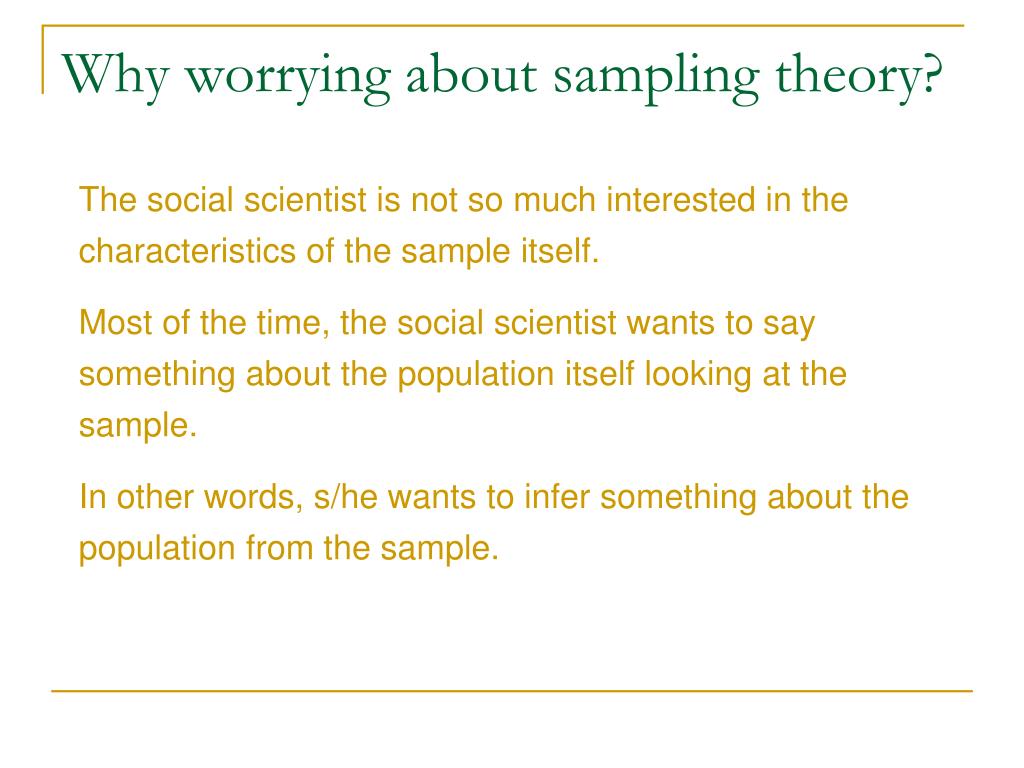 Why worrying about sampling theory?

The social scientist is not so much interested in the characteristics of the sample itself.

Most of the time, the social scientist wants to say something about the population itself looking at the sample.

In other words, s/he wants to infer something about the population from the sample.